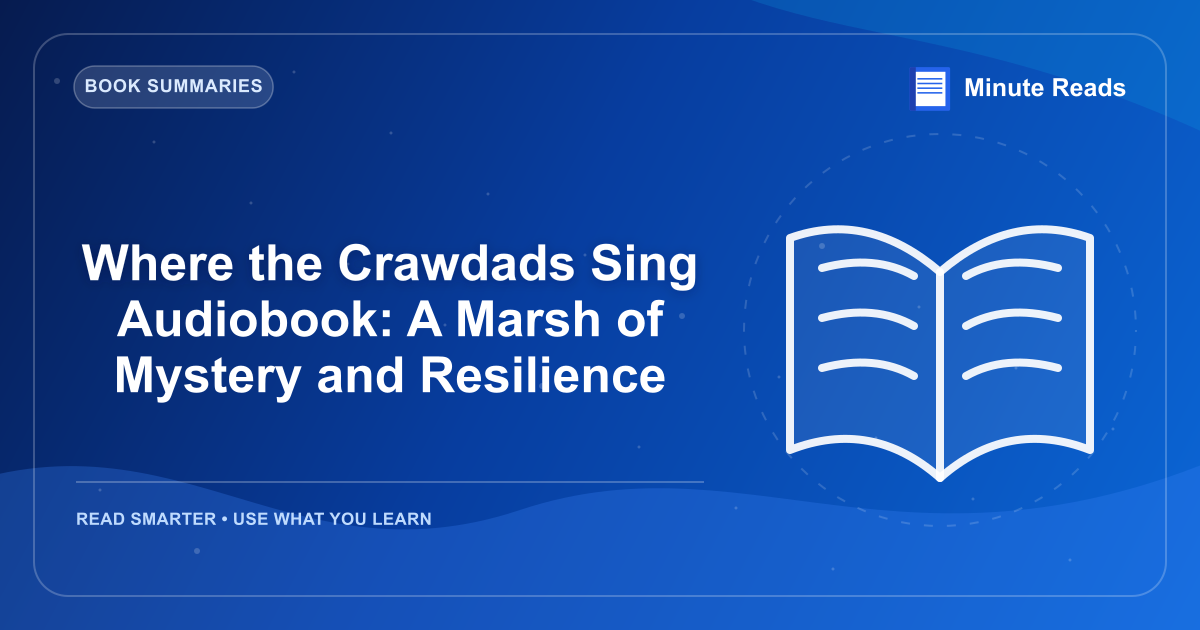 BOOK SUMMARIES

Minute Reads

Where the Crawdads Sing Audiobook: A Marsh of Mystery and Resilience

READ SMARTER • USE WHAT YOU LEARN